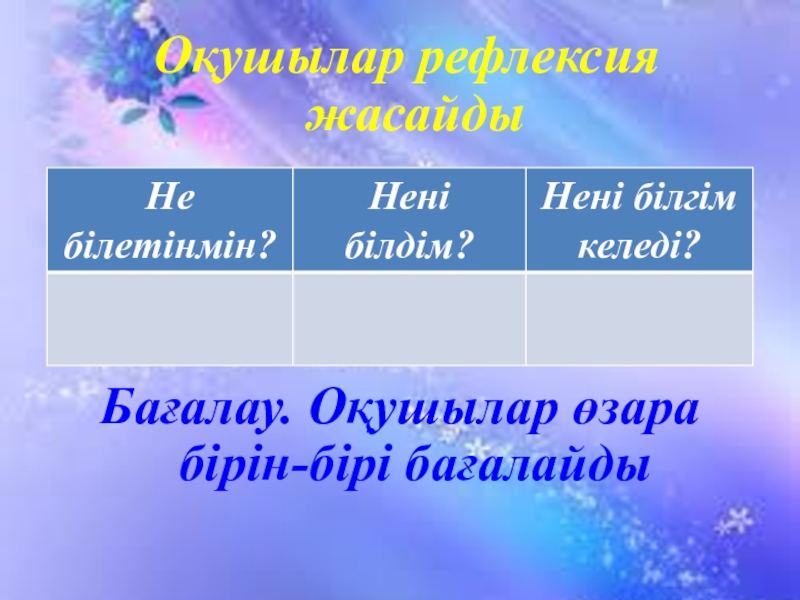 Оқушылар рефлексия жасайды

| Не білетінмін? | Нені білдім? | Нені білгім келеді? |
|---|---|---|
| | | |

Бағалау. Оқушылар өзара бірін-бірі бағалайды